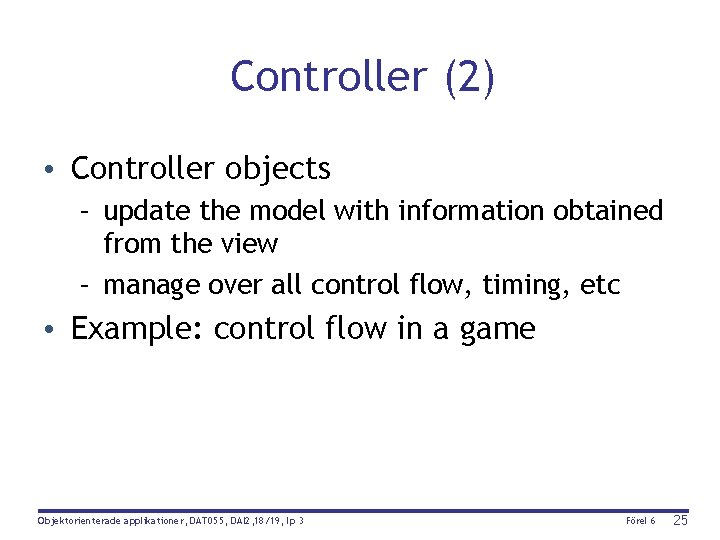 Controller (2)

• Controller objects
– update the model with information obtained from the view
– manage over all control flow, timing, etc

• Example: control flow in a game

Objektorienterade applikationer, DAT055, DAI2, 18/19, lp 3 Förel 6 25